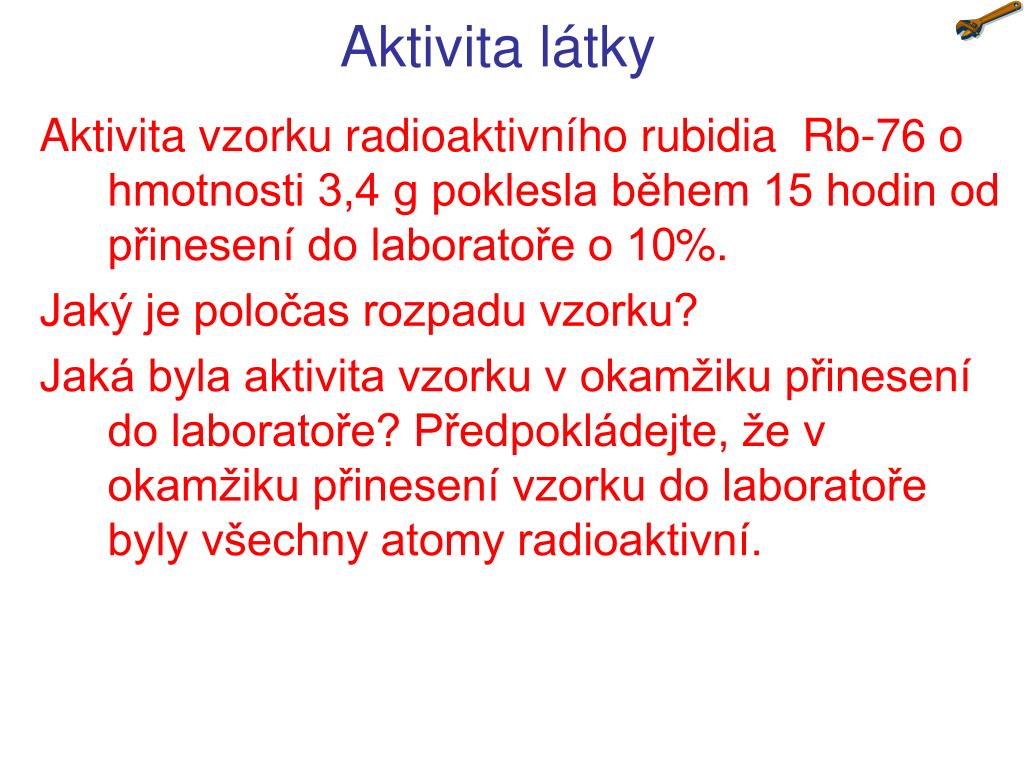 Aktivita látky

Aktivita vzorku radioaktivního rubidia Rb-76 o hmotnosti 3,4 g poklesla během 15 hodin od přinesení do laboratoře o 10%.

Jaký je poločas rozpadu vzorku?

Jaká byla aktivita vzorku v okamžiku přinesení do laboratoře? Předpokládejte, že v okamžiku přinesení vzorku do laboratoře byly všechny atomy radioaktivní.